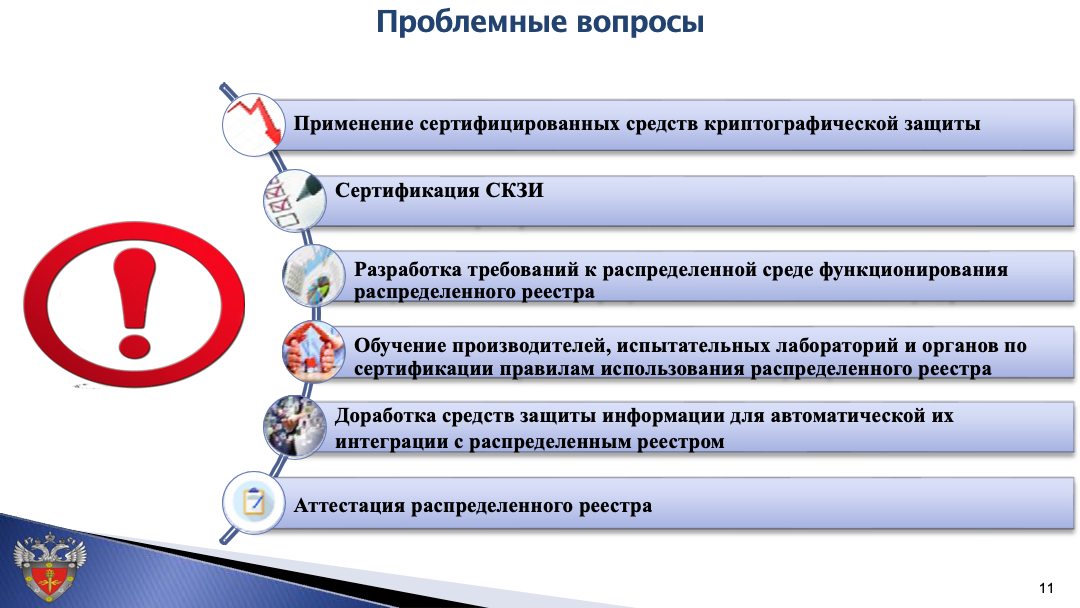 Проблемные вопросы

Применение сертифицированных средств криптографической защиты

Сертификация СКЗИ

Разработка требований к распределенной среде функционирования распределенного реестра

Обучение производителей, испытательных лабораторий и органов по сертификации правилам использования распределенного реестра

Доработка средств защиты информации для автоматической их интеграции с распределенным реестром

Аттестация распределенного реестра

11